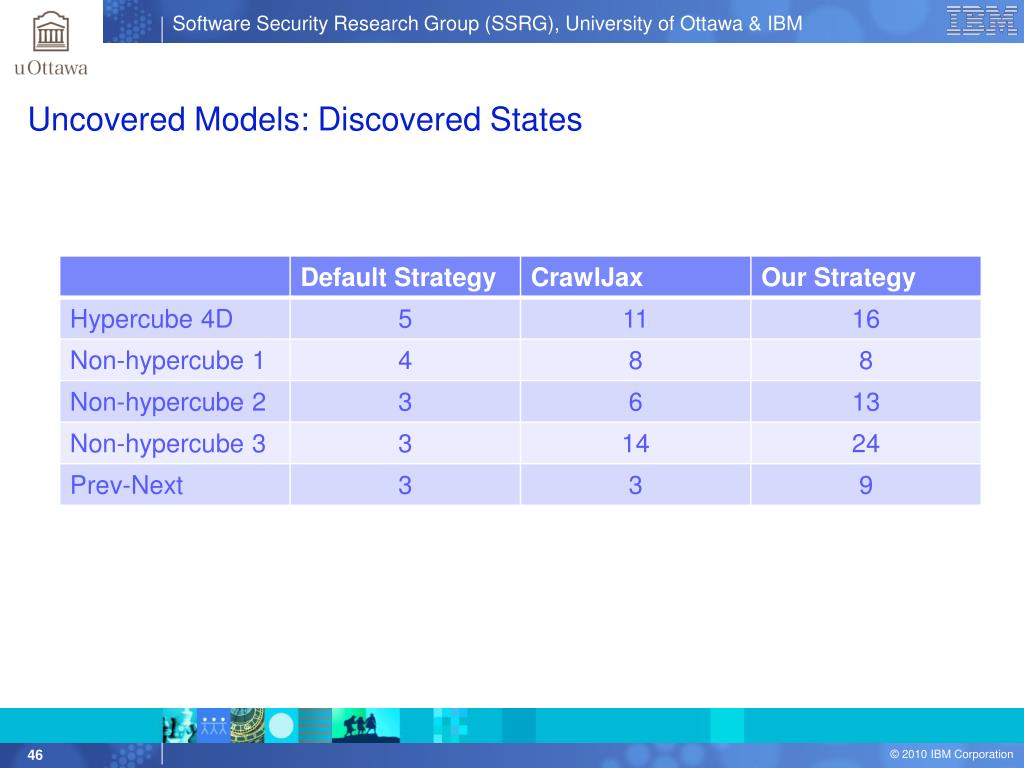 uOttawa

Software Security Research Group (SSRG), University of Ottawa & IBM

IBM

Uncovered Models: Discovered States

| | Default Strategy | CrawlJax | Our Strategy |
|---|---|---|---|
| Hypercube 4D | 5 | 11 | 16 |
| Non-hypercube 1 | 4 | 8 | 8 |
| Non-hypercube 2 | 3 | 6 | 13 |
| Non-hypercube 3 | 3 | 14 | 24 |
| Prev-Next | 3 | 3 | 9 |

46

© 2010 IBM Corporation